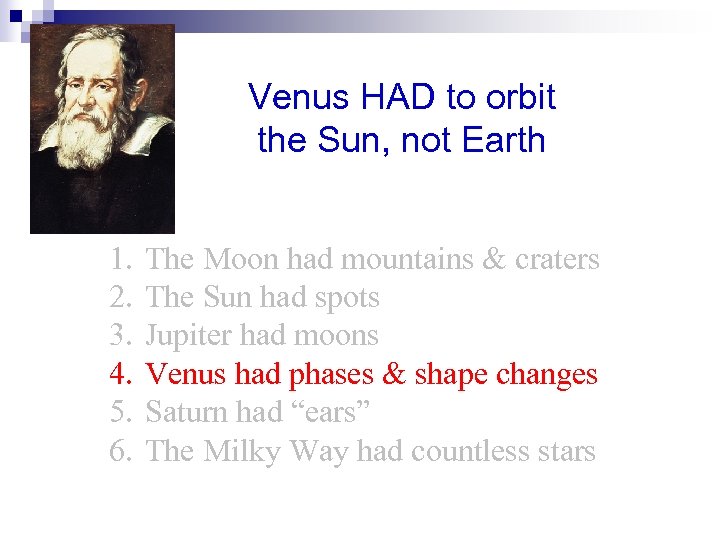 Venus HAD to orbit the Sun, not Earth

1. The Moon had mountains & craters
2. The Sun had spots
3. Jupiter had moons
4. Venus had phases & shape changes
5. Saturn had “ears”
6. The Milky Way had countless stars